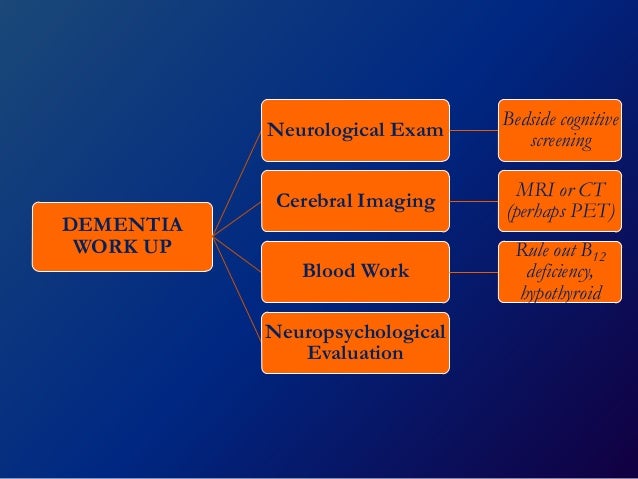 DEMENTIA WORK UP

Neurological Exam

Bedside cognitive screening

Cerebral Imaging

MRI or CT (perhaps PET)

Blood Work

Rule out $B_{12}$ deficiency, hypothyroid

Neuropsychological Evaluation